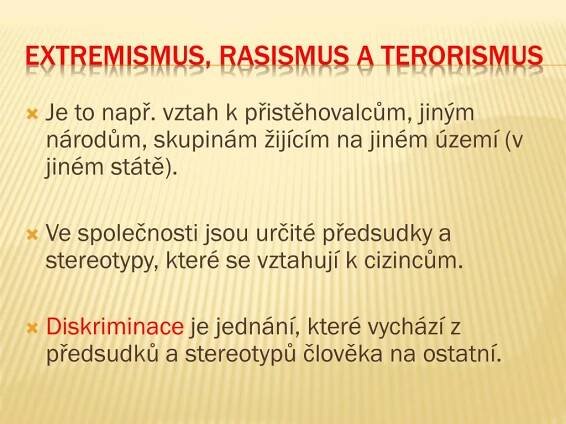 EXTREMISMUS, RASISMUS A TERORISMUS

Je to např. vztah k přistěhovalcům, jiným národům, skupinám žijícím na jiném území (v jiném státě).

Ve společnosti jsou určité předsudky a stereotypy, které se vztahují k cizincům.

Diskriminace je jednání, které vychází z předsudků a stereotypů člověka na ostatní.